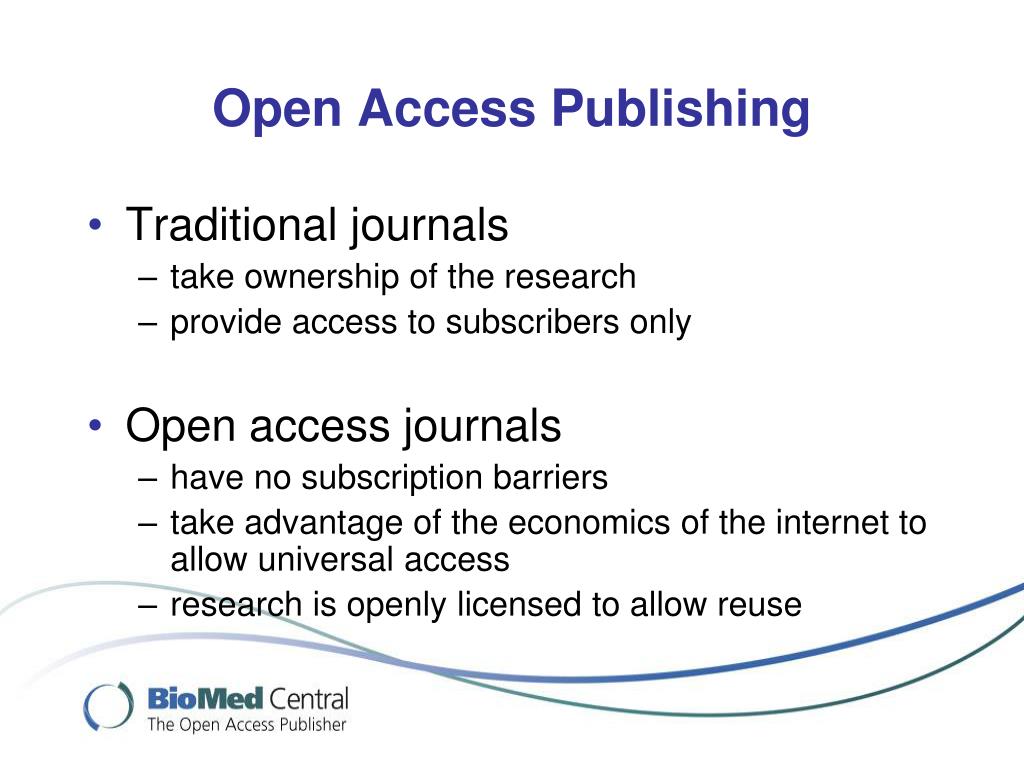 Open Access Publishing

• Traditional journals
– take ownership of the research
– provide access to subscribers only

• Open access journals
– have no subscription barriers
– take advantage of the economics of the internet to allow universal access
– research is openly licensed to allow reuse

BioMed Central
The Open Access Publisher